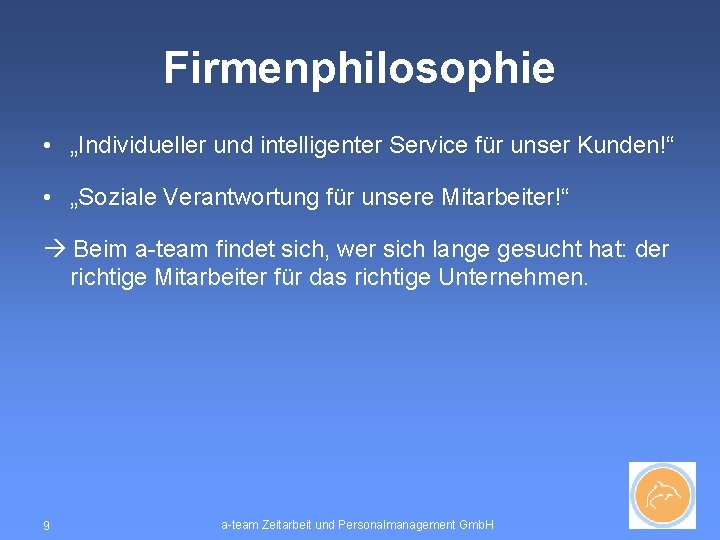 Firmenphilosophie

• „Individueller und intelligenter Service für unser Kunden!“

• „Soziale Verantwortung für unsere Mitarbeiter!“

→ Beim a-team findet sich, wer sich lange gesucht hat: der richtige Mitarbeiter für das richtige Unternehmen.

9

a-team Zeitarbeit und Personalmanagement GmbH